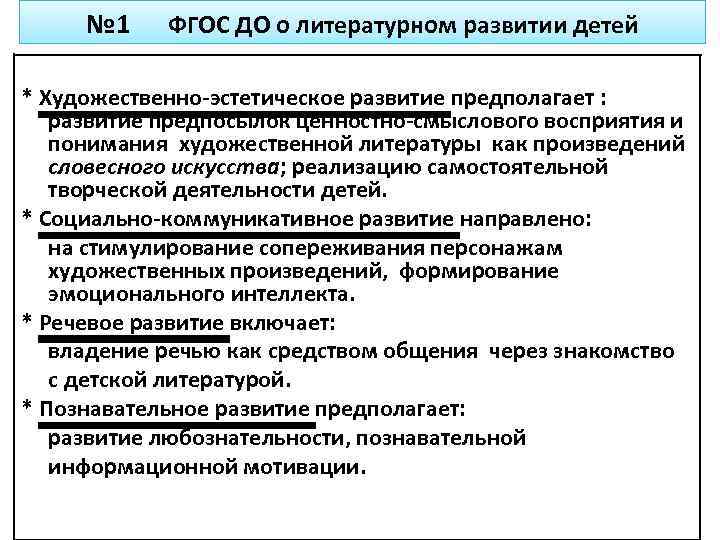 №1 ФГОС ДО о литературном развитии детей

* Художественно-эстетическое развитие предполагает : развитие предпосылок ценностно-смыслового восприятия и понимания художественной литературы как произведений словесного искусства; реализацию самостоятельной творческой деятельности детей.

* Социально-коммуникативное развитие направлено: на стимулирование сопереживания персонажам художественных произведений, формирование эмоционального интеллекта.

* Речевое развитие включает: владение речью как средством общения через знакомство с детской литературой.

* Познавательное развитие предполагает: развитие любознательности, познавательной информационной мотивации.